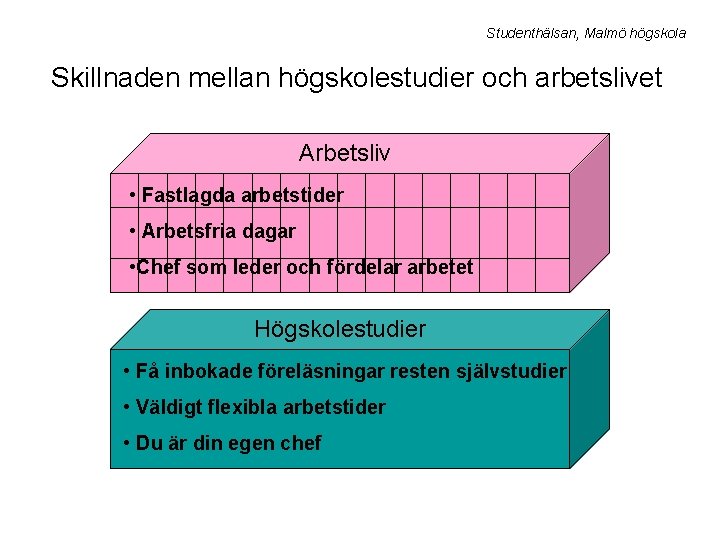 Studenthälsan, Malmö högskola

Skillnaden mellan högskolestudier och arbetslivet

Arbetsliv

• Fastlagda arbetstider

• Arbetsfria dagar

•Chef som leder och fördelar arbetet

Högskolestudier

• Få inbokade föreläsningar resten självstudier

• Väldigt flexibla arbetstider

• Du är din egen chef